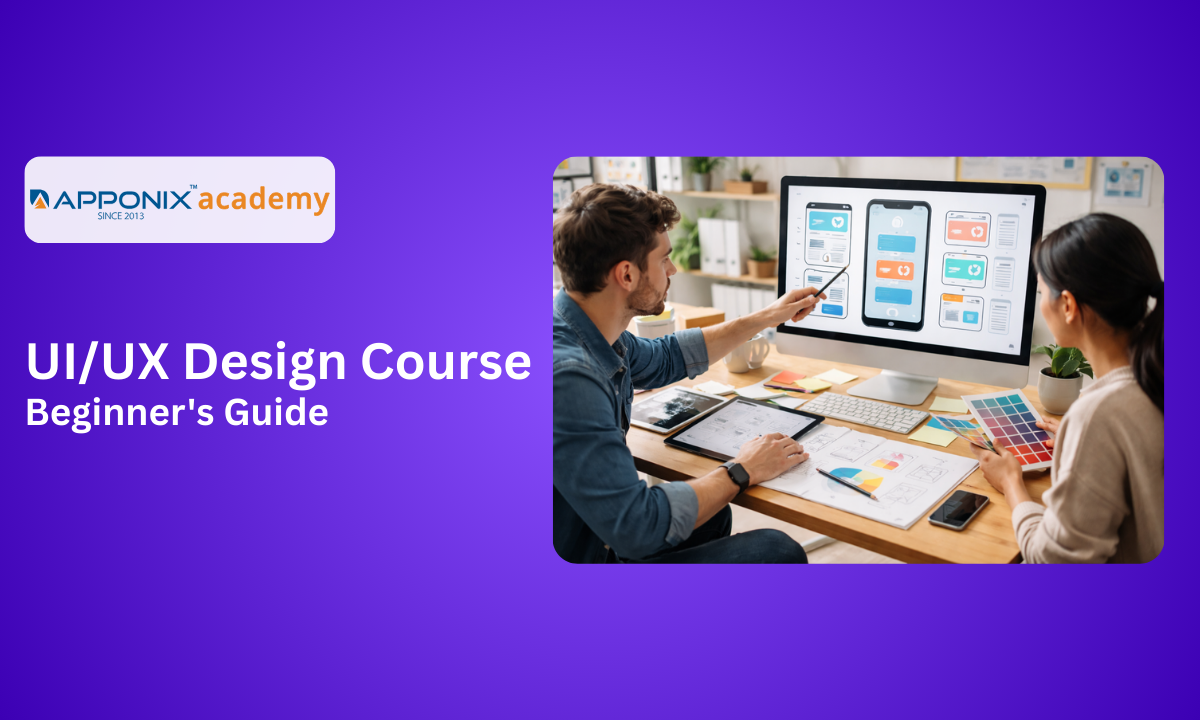 APPONIX™ academy
SINCE 2013

UI/UX Design Course
Beginner's Guide